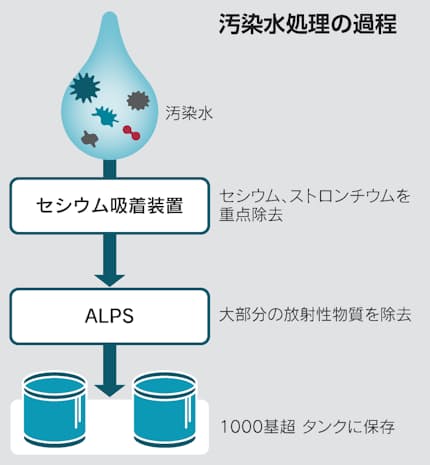 汚染水処理の過程

汚染水

セシウム吸着装置

セシウム、ストロンチウムを重点除去

ALPS

大部分の放射性物質を除去

1000基超 タンクに保存